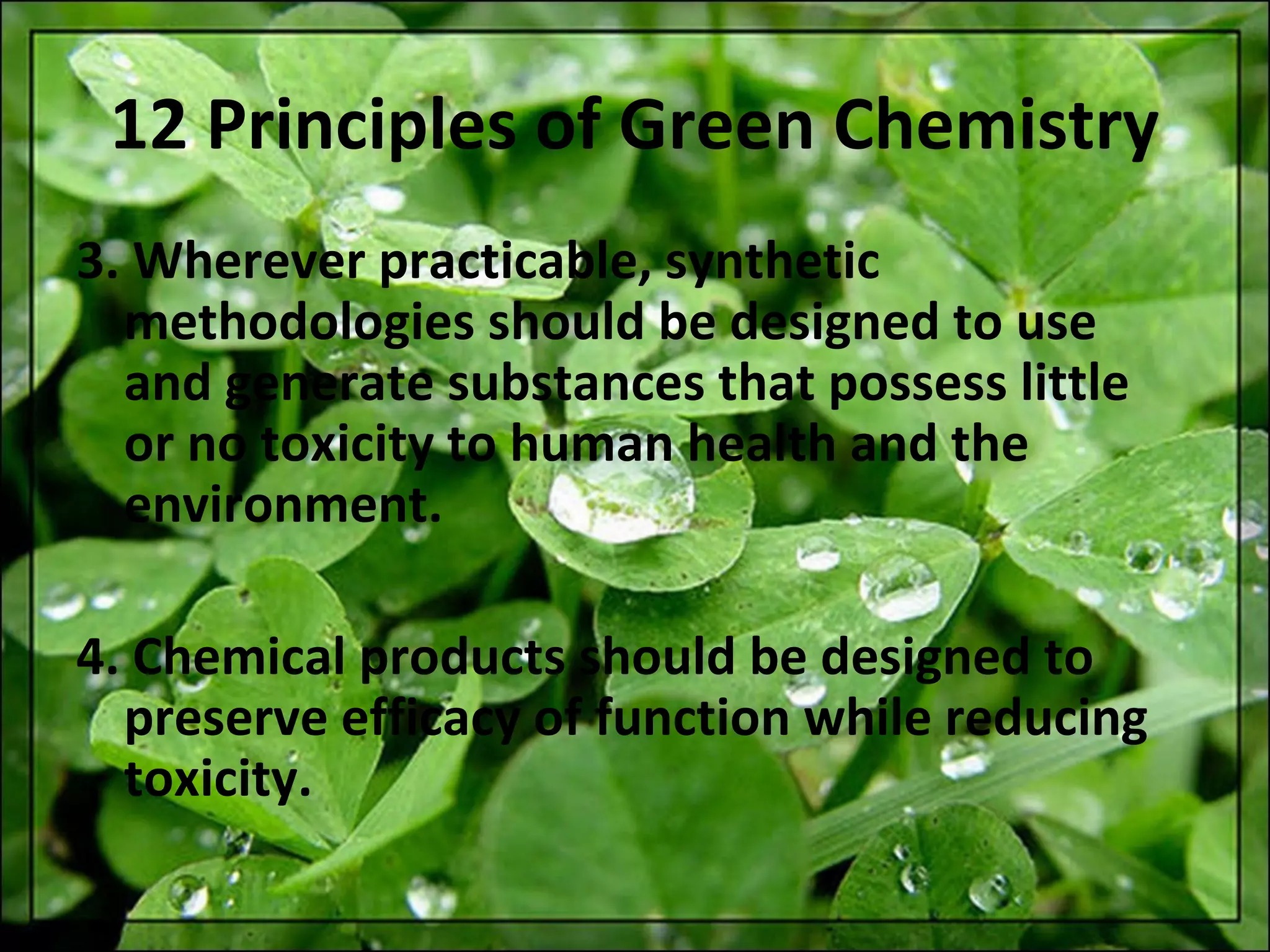 12 Principles of Green Chemistry

3. Wherever practicable, synthetic methodologies should be designed to use and generate substances that possess little or no toxicity to human health and the environment.

4. Chemical products should be designed to preserve efficacy of function while reducing toxicity.